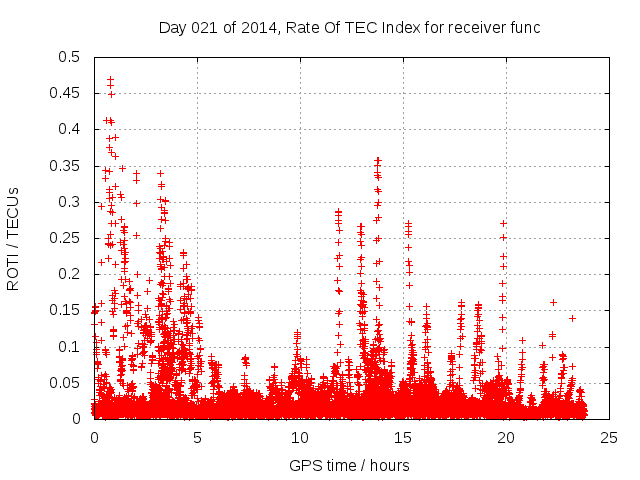 Day 021 of 2014, Rate Of TEC Index for receiver func

ROTI / TECUs

0.5
0.45
0.4
0.35
0.3
0.25
0.2
0.15
0.1
0.05
0

0
5
10
15
20
25

GPS time / hours